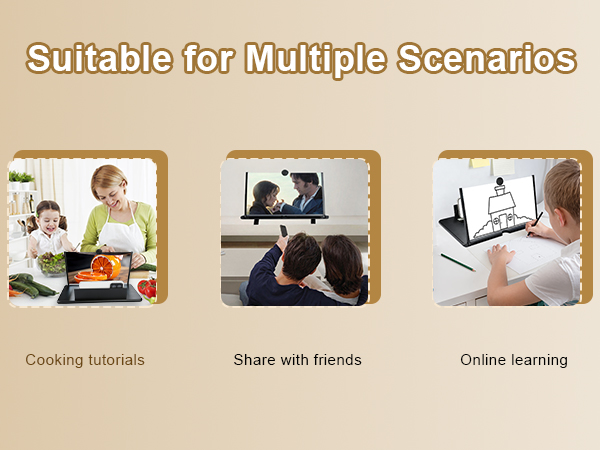 Suitable for Multiple Scenarios

Cooking tutorials

Share with friends

Online learning